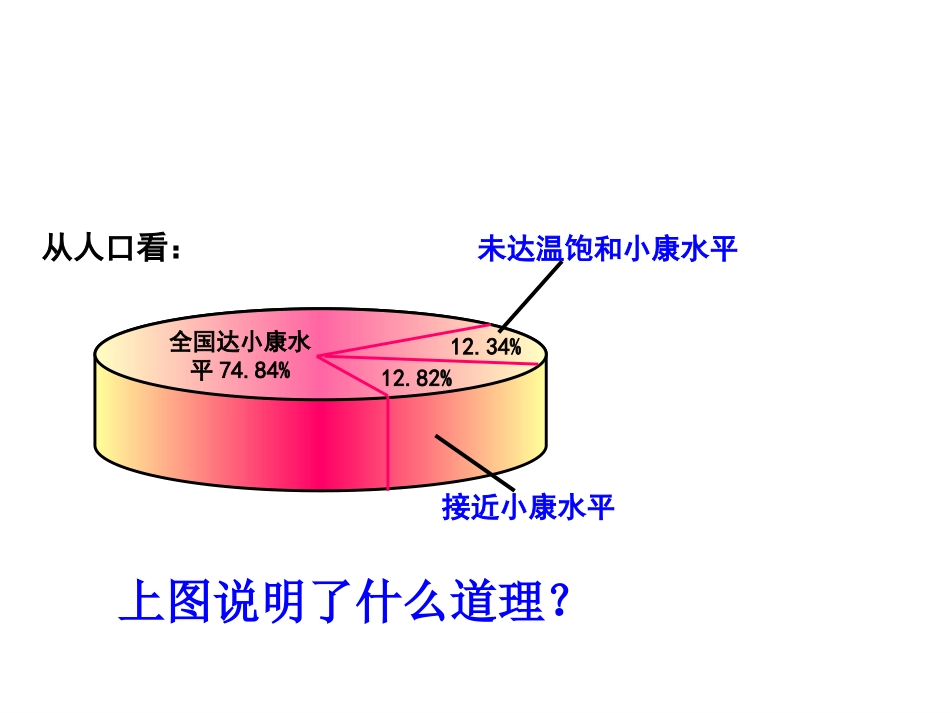 从人口看：

未达温饱和小康水平

全国达小康水平 74.84%

12.34%

12.82%

接近小康水平

上图说明了什么道理？